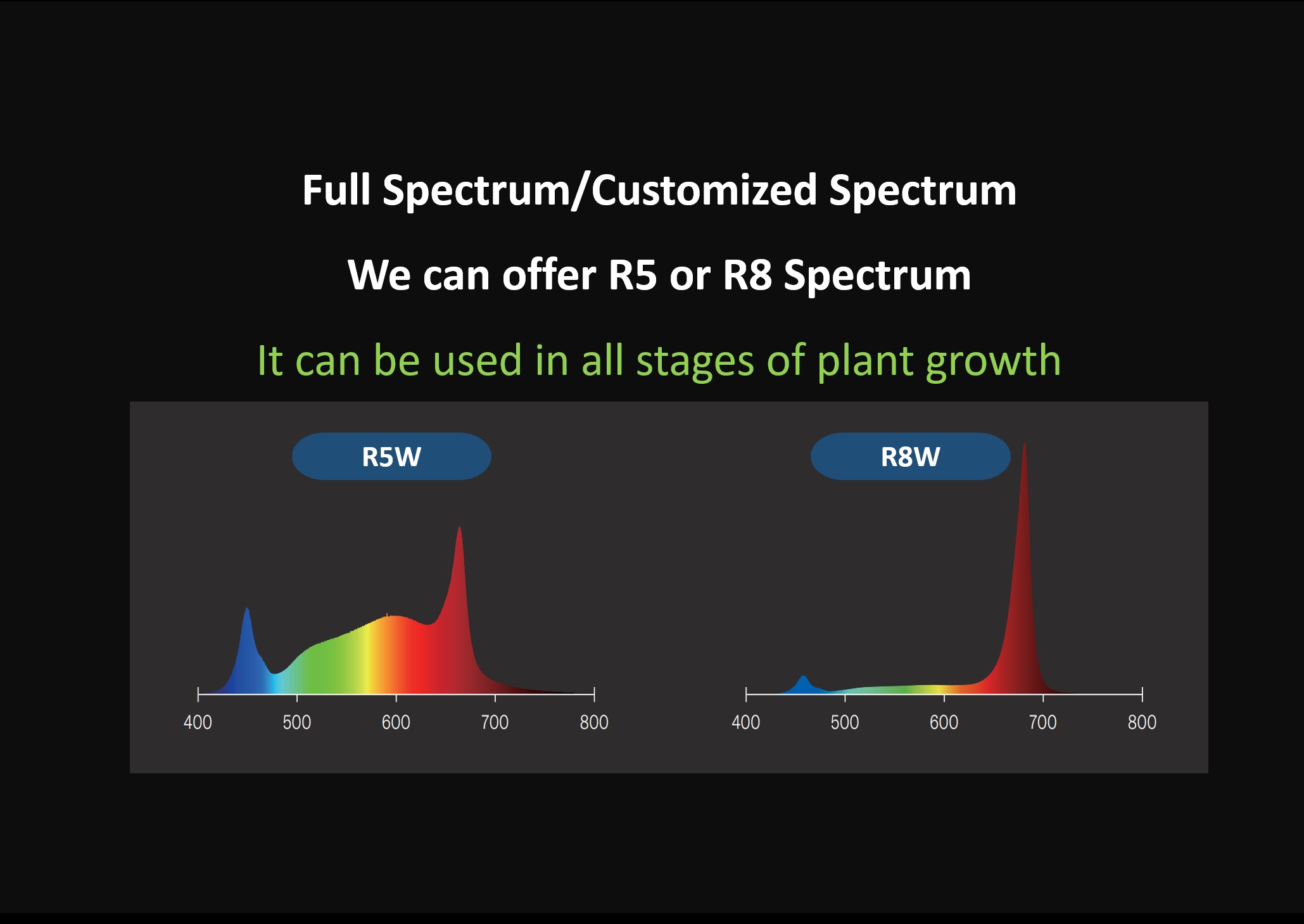 Full Spectrum/Customized Spectrum

We can offer R5 or R8 Spectrum

It can be used in all stages of plant growth

R5W

400 500 600 700 800

R8W

400 500 600 700 800